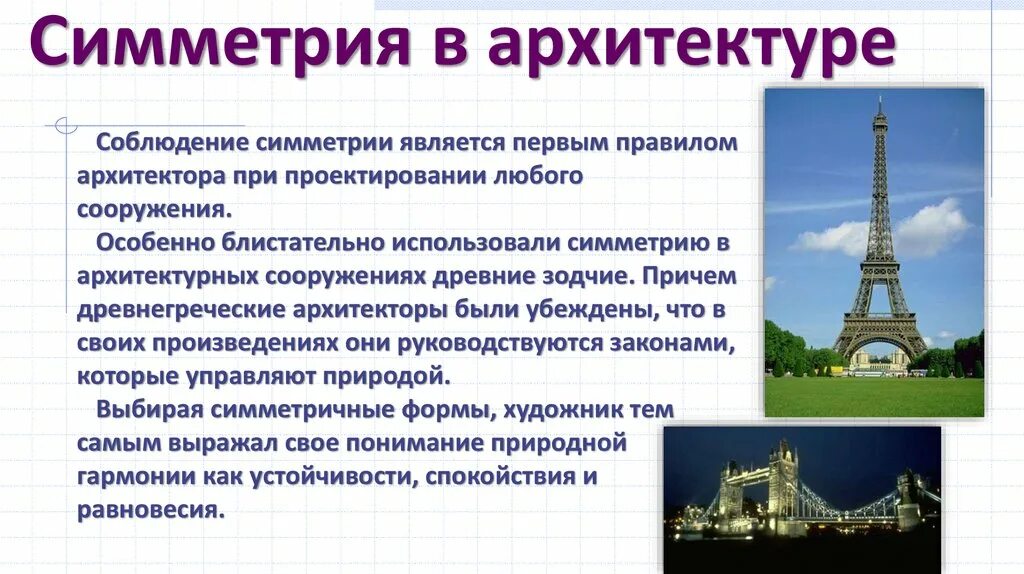 Симметрия в архитектуре

Соблюдение симметрии является первым правилом архитектора при проектировании любого сооружения.

Особенно блистательно использовали симметрию в архитектурных сооружениях древние зодчие. Причем древнегреческие архитекторы были убеждены, что в своих произведениях они руководствуются законами, которые управляют природой.

Выбирая симметричные формы, художник тем самым выражал свое понимание природной гармонии как устойчивости, спокойствия и равновесия.